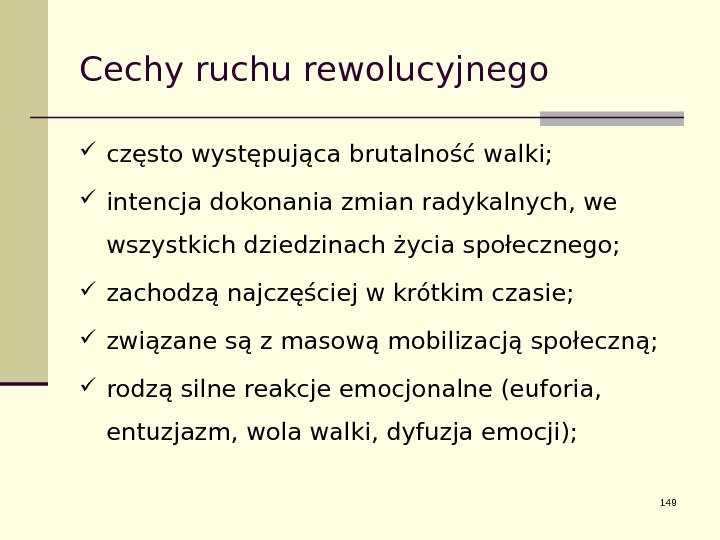 Cechy ruchu rewolucyjnego

✓ często występująca brutalność walki;

✓ intencja dokonania zmian radykalnych, we wszystkich dziedzinach życia społecznego;

✓ zachodzą najczęściej w krótkim czasie;

✓ związane są z masową mobilizacją społeczną;

✓ rodzą silne reakcje emocjonalne (euforia, entuzjazm, wola walki, dyfuzja emocji);

149